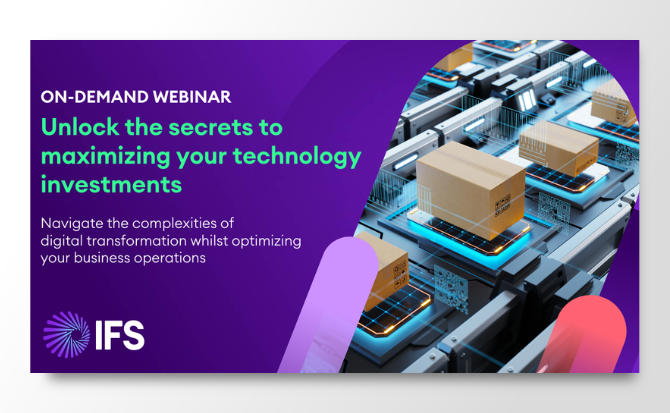 ON-DEMAND WEBINAR

Unlock the secrets to maximizing your technology investments

Navigate the complexities of digital transformation whilst optimizing your business operations

IFS